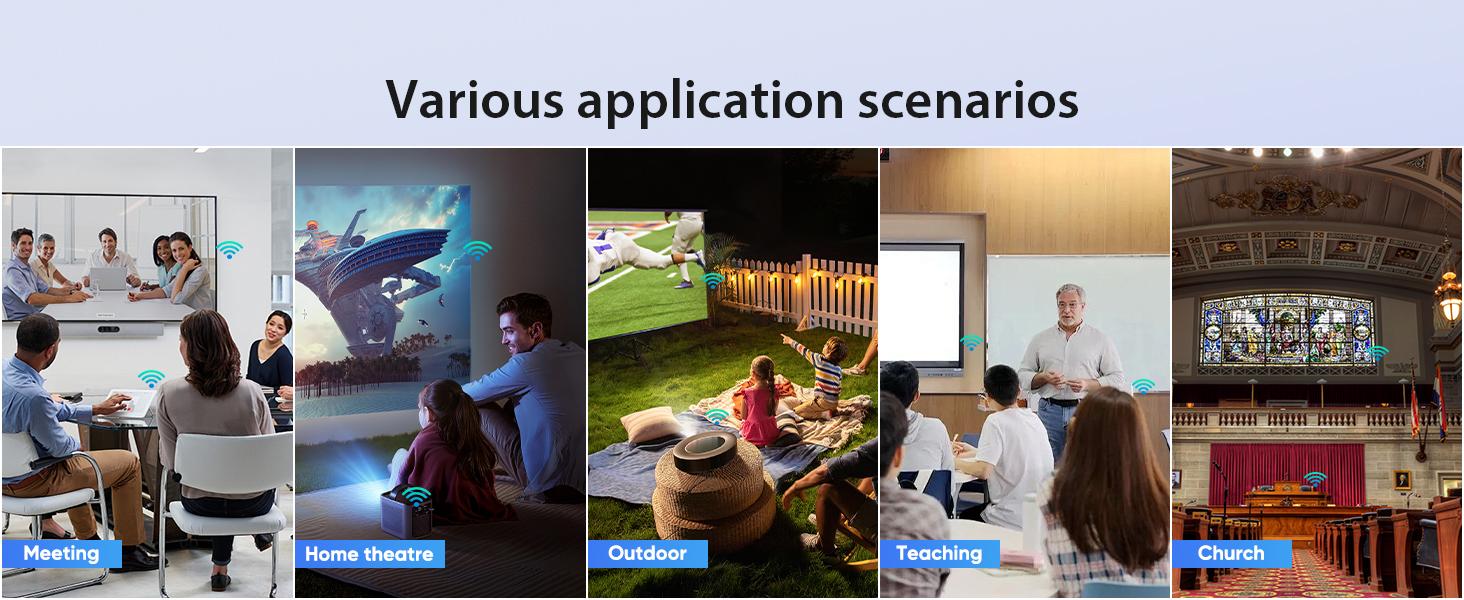 Various application scenarios

Meeting

Home theatre

Outdoor

Teaching

Church